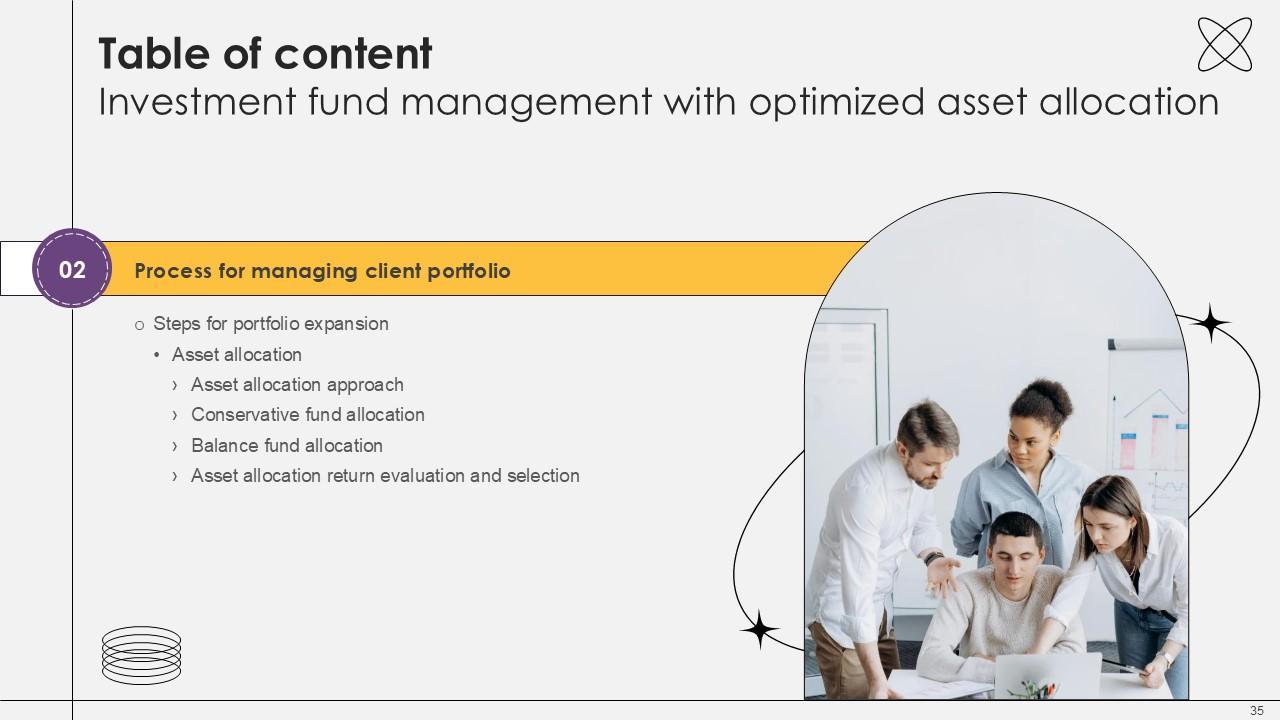 Table of content
Investment fund management with optimized asset allocation

02 Process for managing client portfolio

o Steps for portfolio expansion
• Asset allocation
› Asset allocation approach
› Conservative fund allocation
› Balance fund allocation
› Asset allocation return evaluation and selection

35